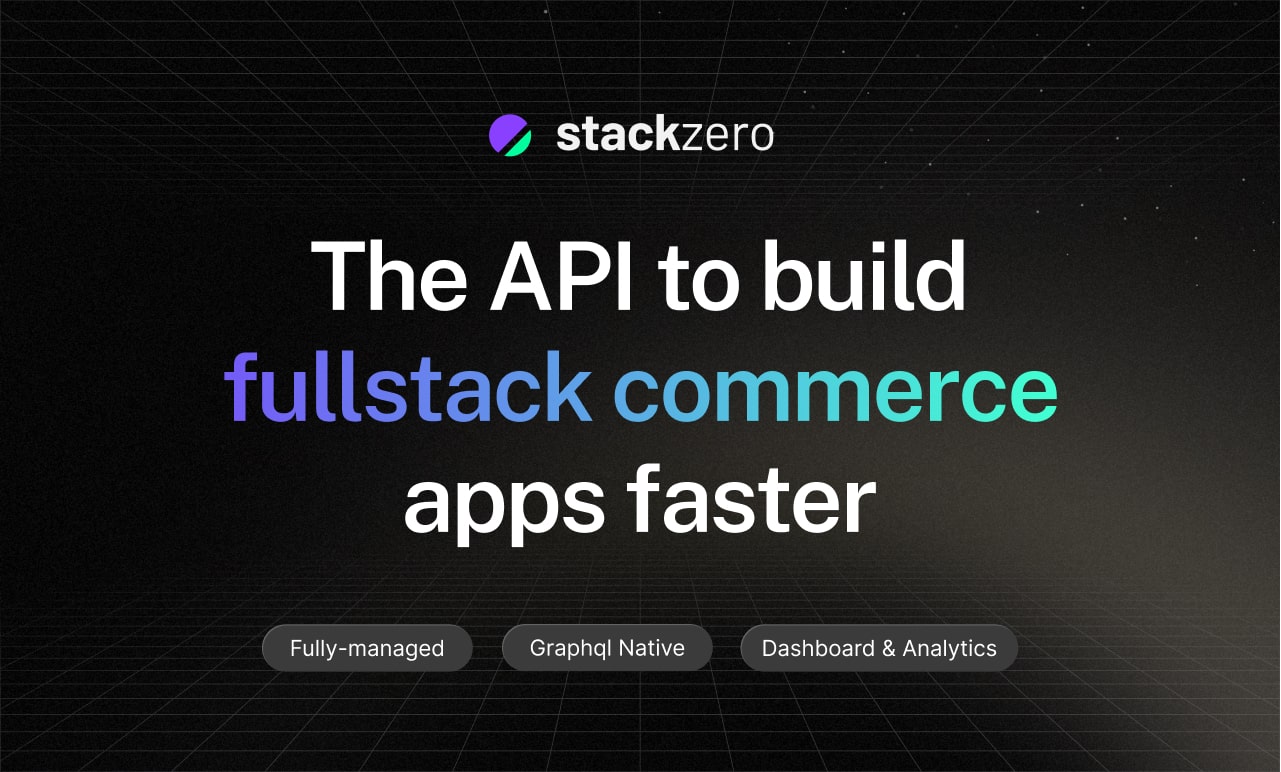 stackzero

The API to build fullstack commerce apps faster

Fully-managed

Graphql Native

Dashboard & Analytics